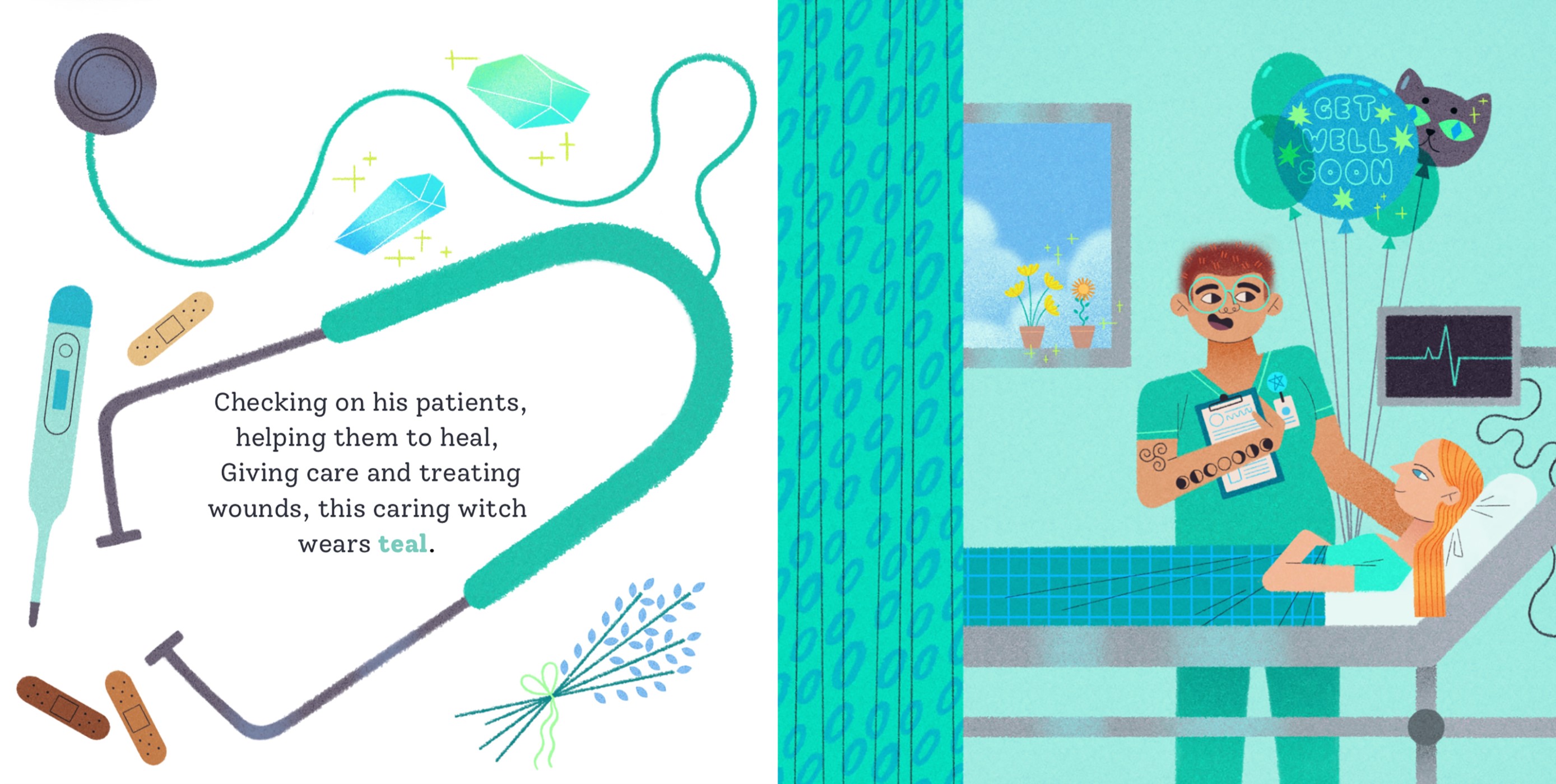 Checking on his patients, helping them to heal, Giving care and treating wounds, this caring witch wears teal.

GET WELL SOON